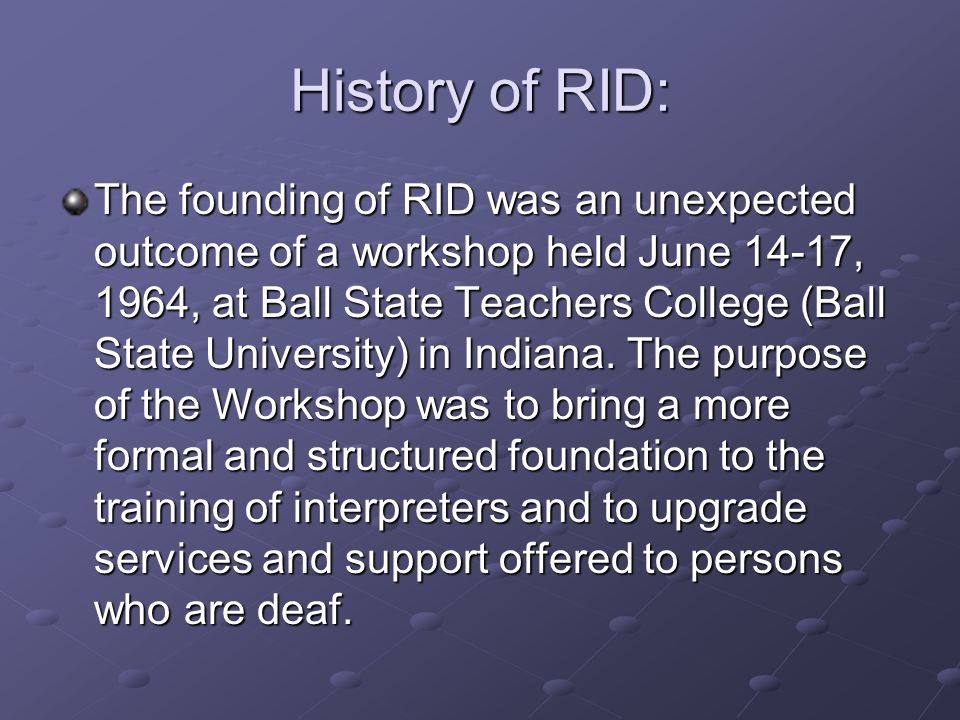 History of RID:

The founding of RID was an unexpected outcome of a workshop held June 14-17, 1964, at Ball State Teachers College (Ball State University) in Indiana. The purpose of the Workshop was to bring a more formal and structured foundation to the training of interpreters and to upgrade services and support offered to persons who are deaf.